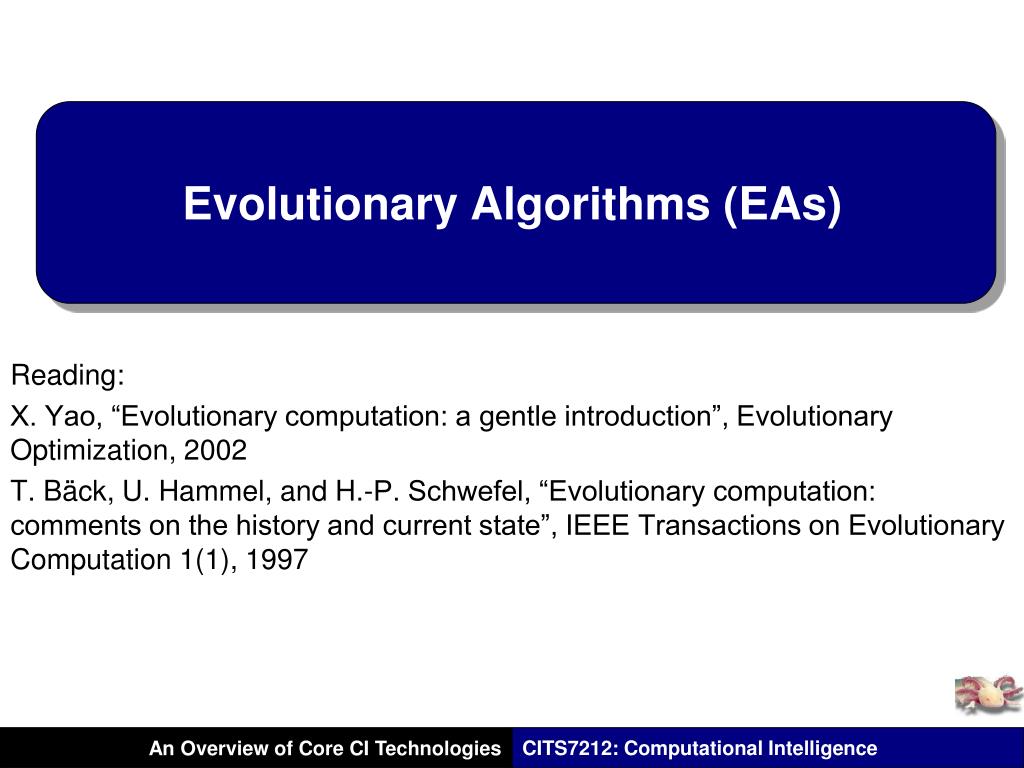 Evolutionary Algorithms (EAs)

Reading:

X. Yao, “Evolutionary computation: a gentle introduction”, Evolutionary Optimization, 2002

T. Bäck, U. Hammel, and H.-P. Schwefel, “Evolutionary computation: comments on the history and current state”, IEEE Transactions on Evolutionary Computation 1(1), 1997

An Overview of Core CI Technologies CITS7212: Computational Intelligence